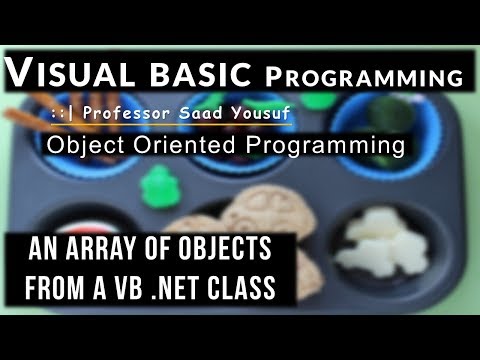 VISUAL BASIC PROGRAMMING

::| Professor Saad Yousuf

Object Oriented Programming

AN ARRAY OF OBJECTS FROM A VB .NET CLASS